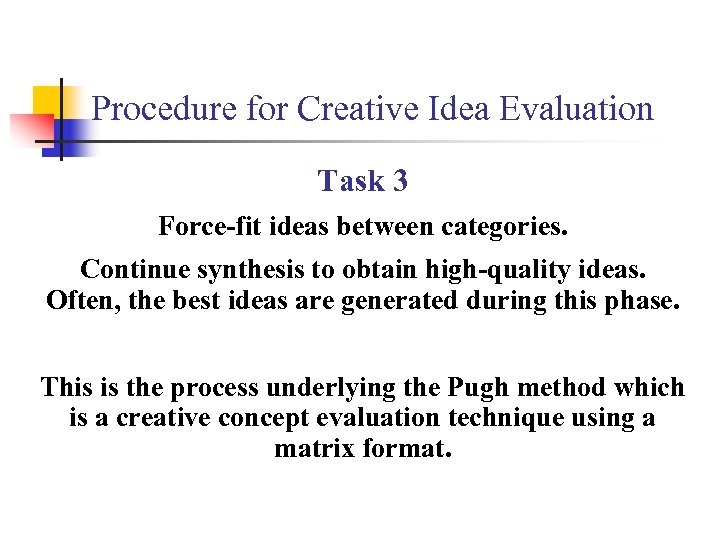 Procedure for Creative Idea Evaluation

Task 3

Force-fit ideas between categories.

Continue synthesis to obtain high-quality ideas. Often, the best ideas are generated during this phase.

This is the process underlying the Pugh method which is a creative concept evaluation technique using a matrix format.